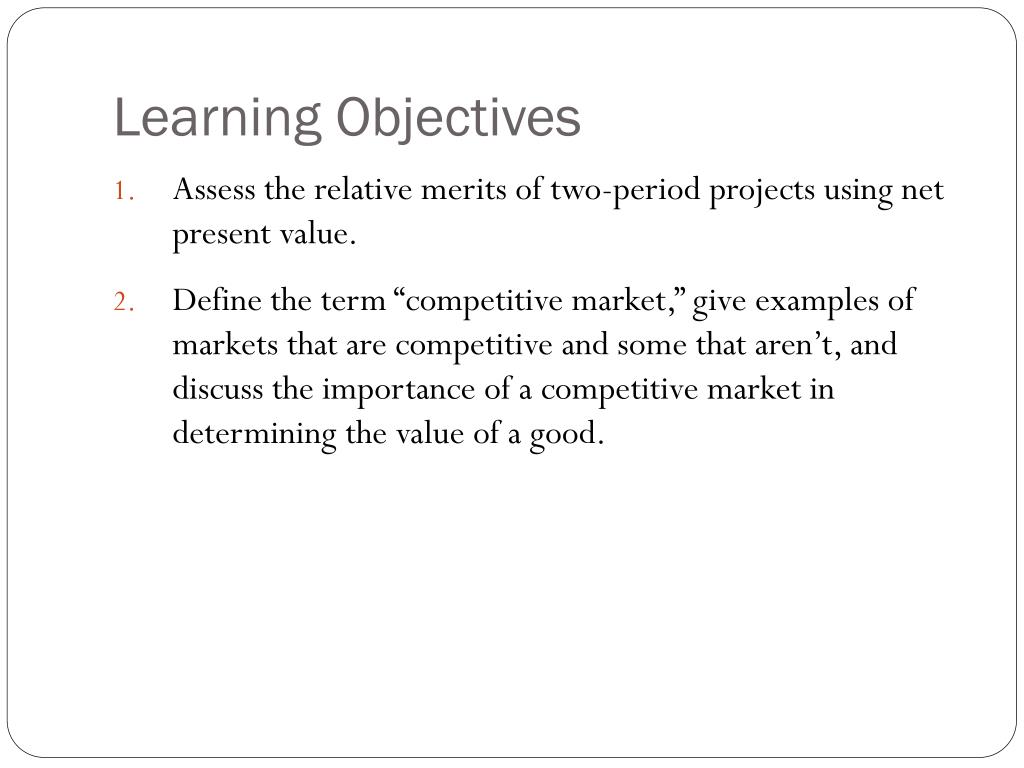 Learning Objectives

1. Assess the relative merits of two-period projects using net present value.

2. Define the term “competitive market,” give examples of markets that are competitive and some that aren’t, and discuss the importance of a competitive market in determining the value of a good.